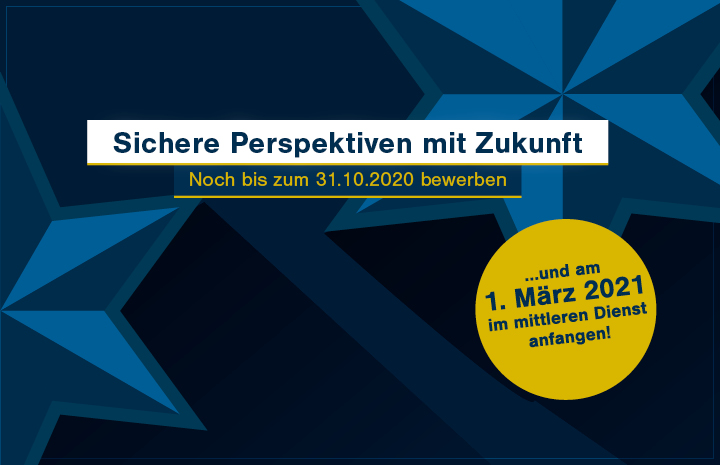 Sichere Perspektiven mit Zukunft

Noch bis zum 31.10.2020 bewerben

...und am 1. März 2021 im mittleren Dienst anfangen!